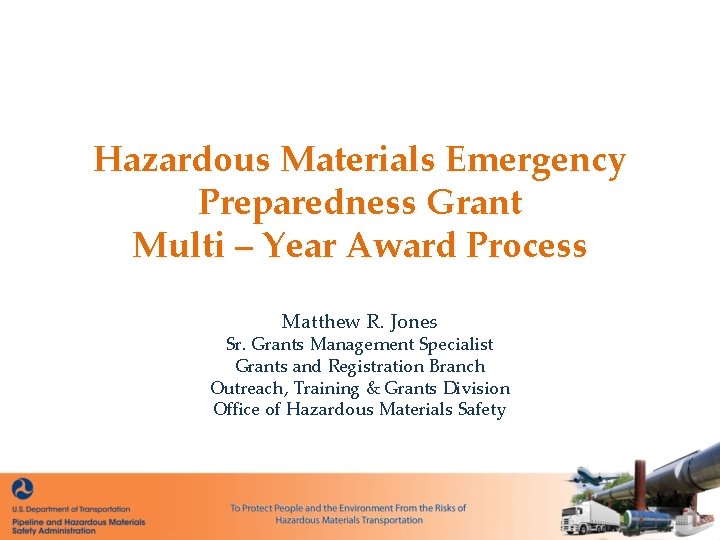 Hazardous Materials Emergency Preparedness Grant
Multi – Year Award Process

Matthew R. Jones
Sr. Grants Management Specialist
Grants and Registration Branch
Outreach, Training & Grants Division
Office of Hazardous Materials Safety

U.S. Department of Transportation
Pipeline and Hazardous Materials Safety Administration

To Protect People and the Environment From the Risks of Hazardous Materials Transportation